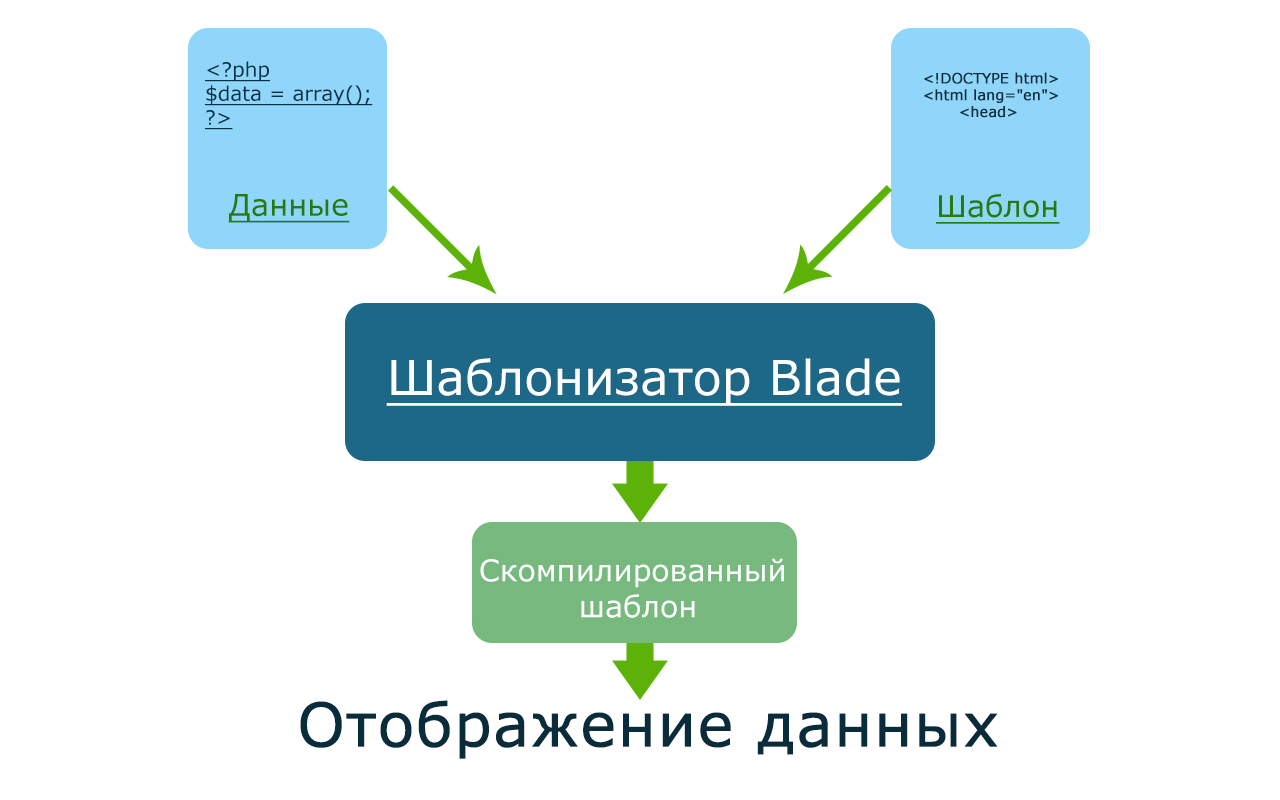 <?php
$data = array();
?>

Данные

<!DOCTYPE html>
<html lang="en">
<head>

Шаблон

Шаблонизатор Blade

Скомпилированный шаблон

Отображение данных